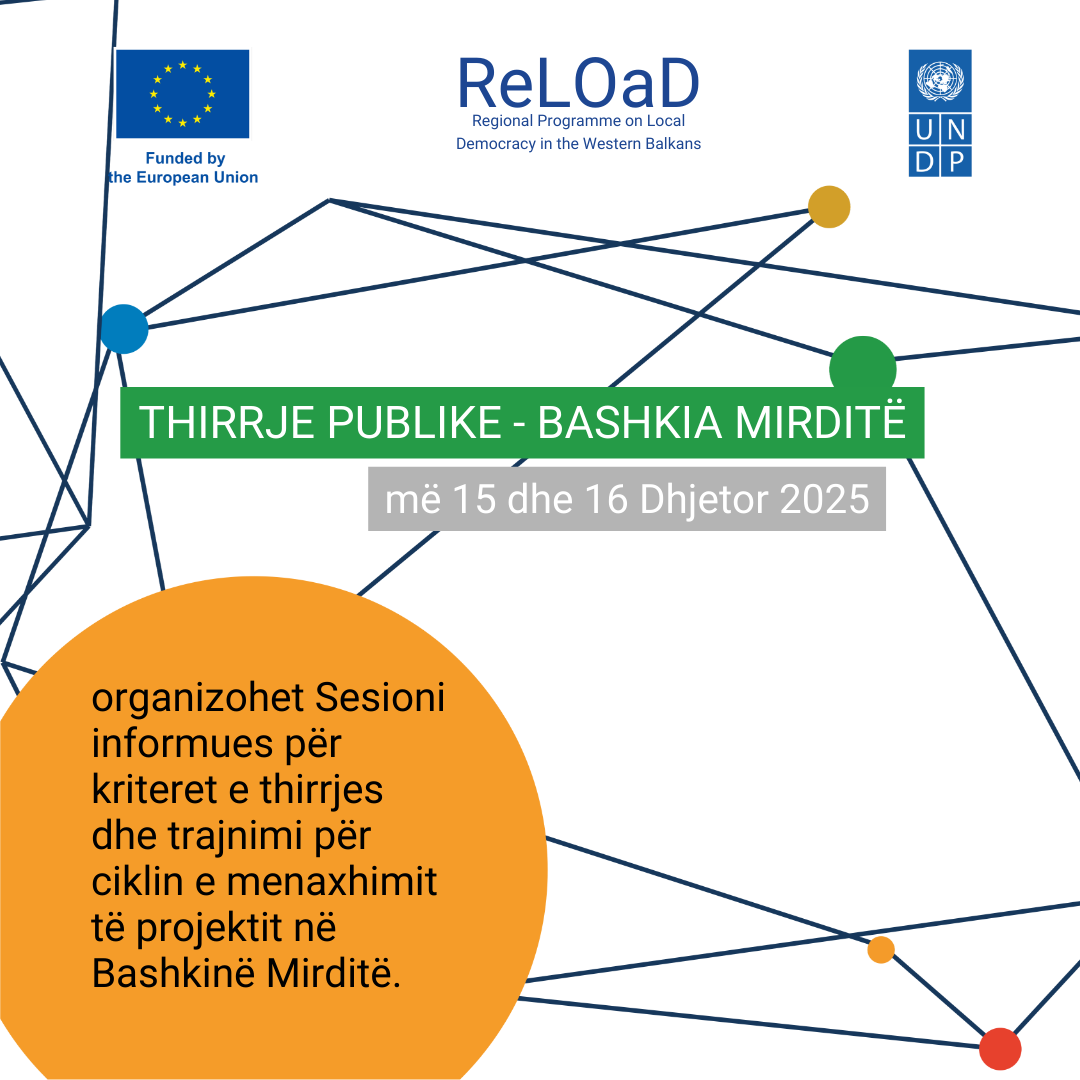 Funded by the European Union

ReLOaD
Regional Programme on Local Democracy in the Western Balkans

U N
D P

THIRRJE PUBLIKE - BASHKIA MIRDITË

më 15 dhe 16 Dhjetor 2025

organizohet Sesioni informues për kriteret e thirrjes dhe trajnimi për ciklin e menaxhimit të projektit në Bashkinë Mirditë.